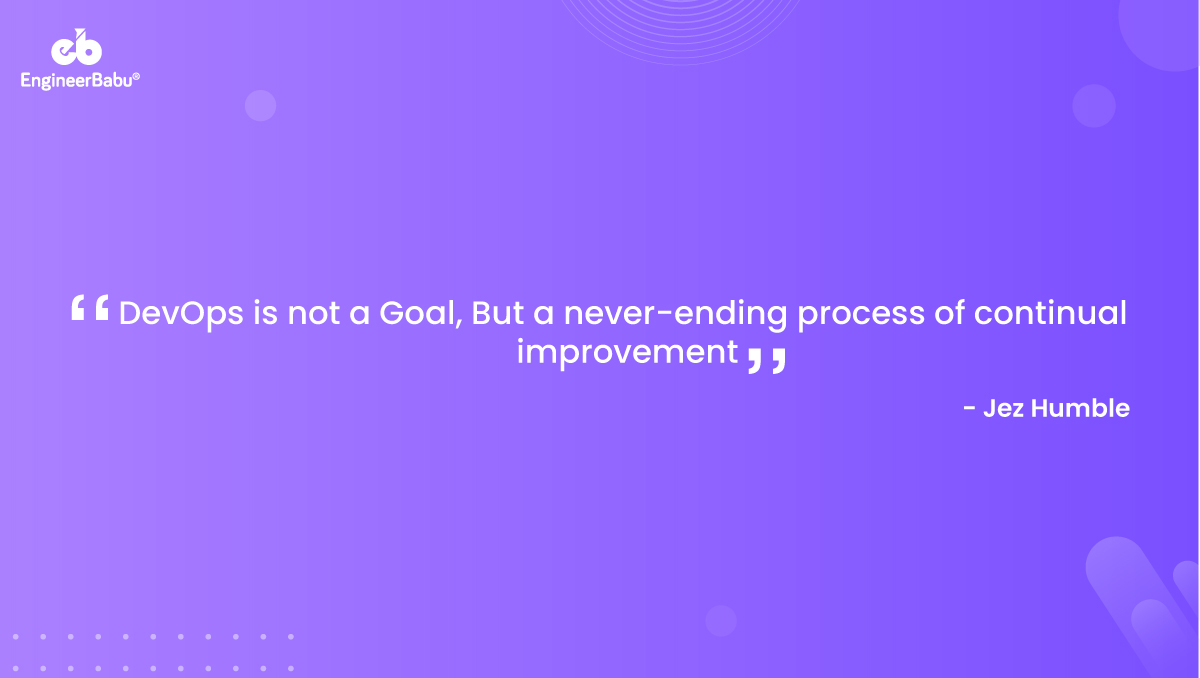 eb
EngineerBabu®

“ DevOps is not a Goal, But a never-ending process of continual improvement ”

- Jez Humble